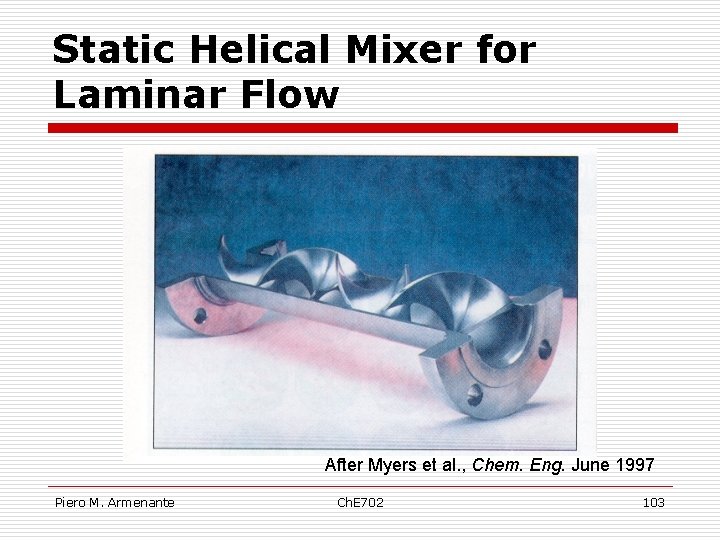 Static Helical Mixer for Laminar Flow

After Myers et al., Chem. Eng. June 1997

Piero M. Armenante

ChE702

103